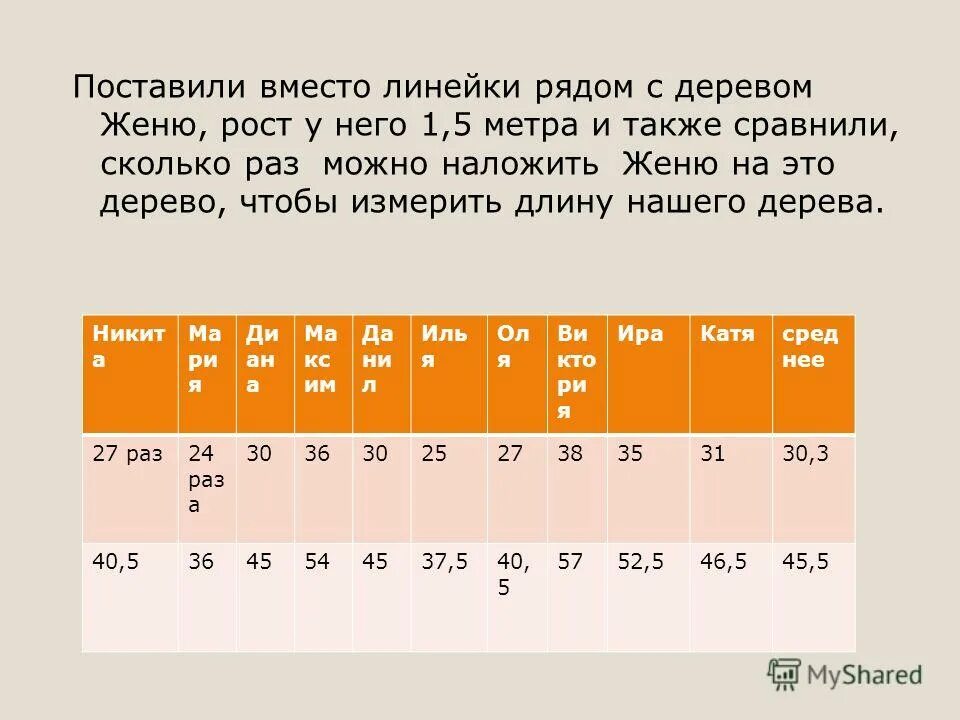 Поставили вместо линейки рядом с деревом Женю, рост у него 1,5 метра и также сравнили, сколько раз можно наложить Женю на это дерево, чтобы измерить длину нашего дерева.

| Никита | Мария | Диана | Максим | Данил | Илья | Оля | Виктория | Ира | Катя | среднее |
|---|---|---|---|---|---|---|---|---|---|---|
| 27 раз | 24 раза | 30 | 36 | 30 | 25 | 27 | 38 | 35 | 31 | 30,3 |
| 40,5 | 36 | 45 | 54 | 45 | 37,5 | 40,5 | 57 | 52,5 | 46,5 | 45,5 |

MyShared